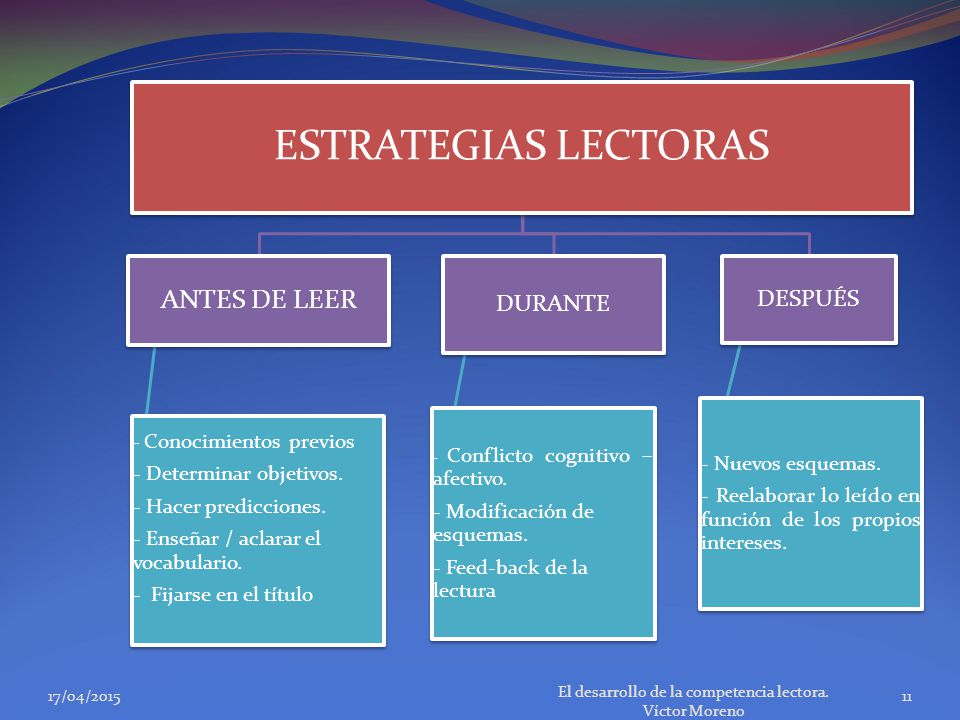 ESTRATEGIAS LECTORAS

ANTES DE LEER

DURANTE

DESPUÉS

- Conocimientos previos
- Determinar objetivos.
- Hacer predicciones.
- Enseñar / aclarar el vocabulario.
- Fijarse en el título

- Conflicto cognitivo – afectivo.
- Modificación de esquemas.
- Feed-back de la lectura

- Nuevos esquemas.
- Reelaborar lo leído en función de los propios intereses.

17/04/2015

El desarrollo de la competencia lectora. Víctor Moreno

11